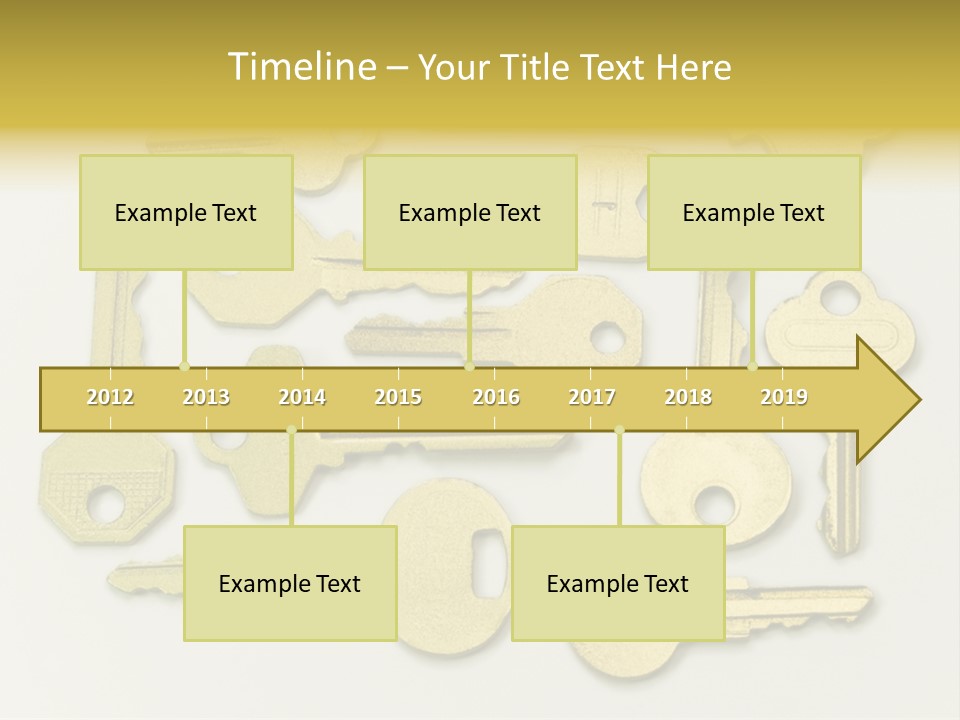 Timeline – Your Title Text Here

Example Text

Example Text

Example Text

2012 2013 2014 2015 2016 2017 2018 2019

Example Text

Example Text